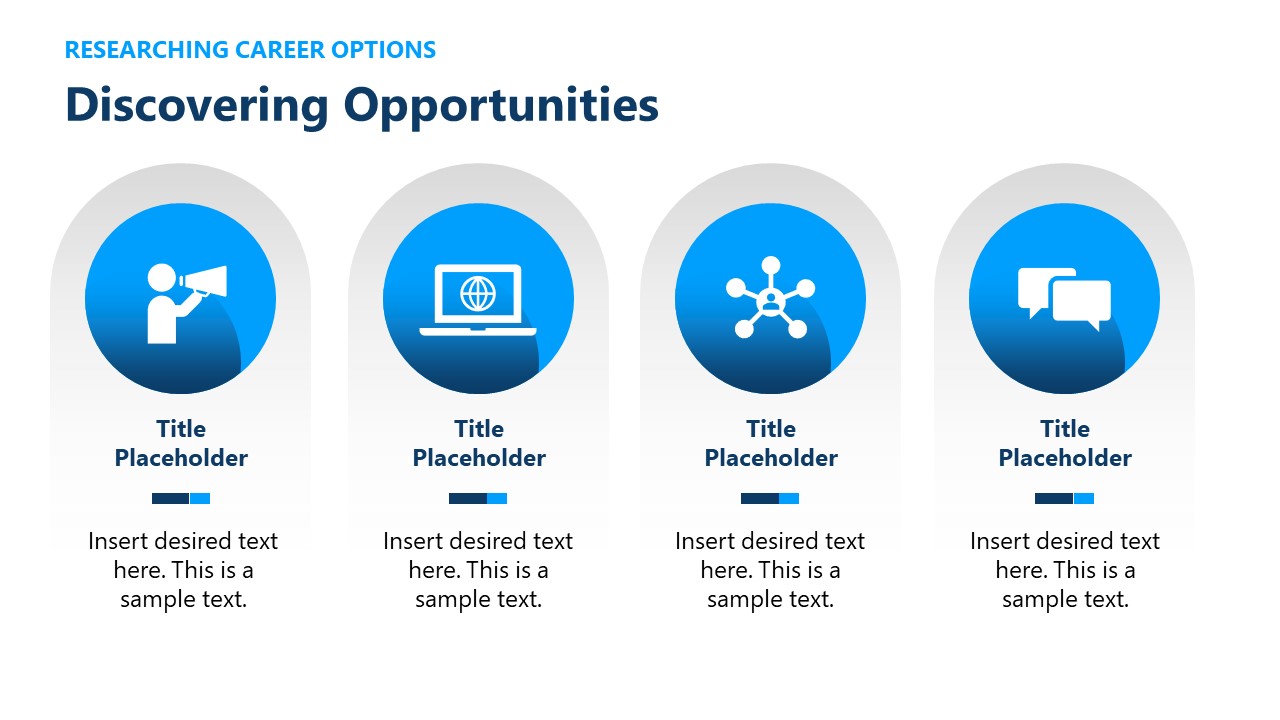 RESEARCHING CAREER OPTIONS

Discovering Opportunities

Title Placeholder

Insert desired text here. This is a sample text.

Title Placeholder

Insert desired text here. This is a sample text.

Title Placeholder

Insert desired text here. This is a sample text.

Title Placeholder

Insert desired text here. This is a sample text.